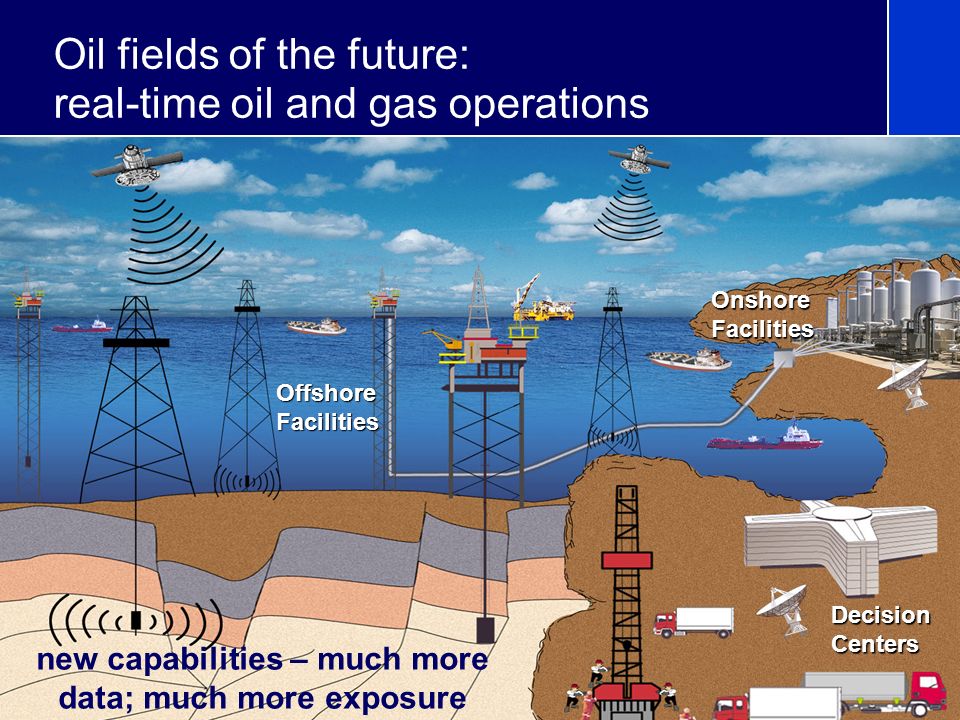 Oil fields of the future:
real-time oil and gas operations

Onshore Facilities

Offshore Facilities

Decision Centers

new capabilities – much more data; much more exposure